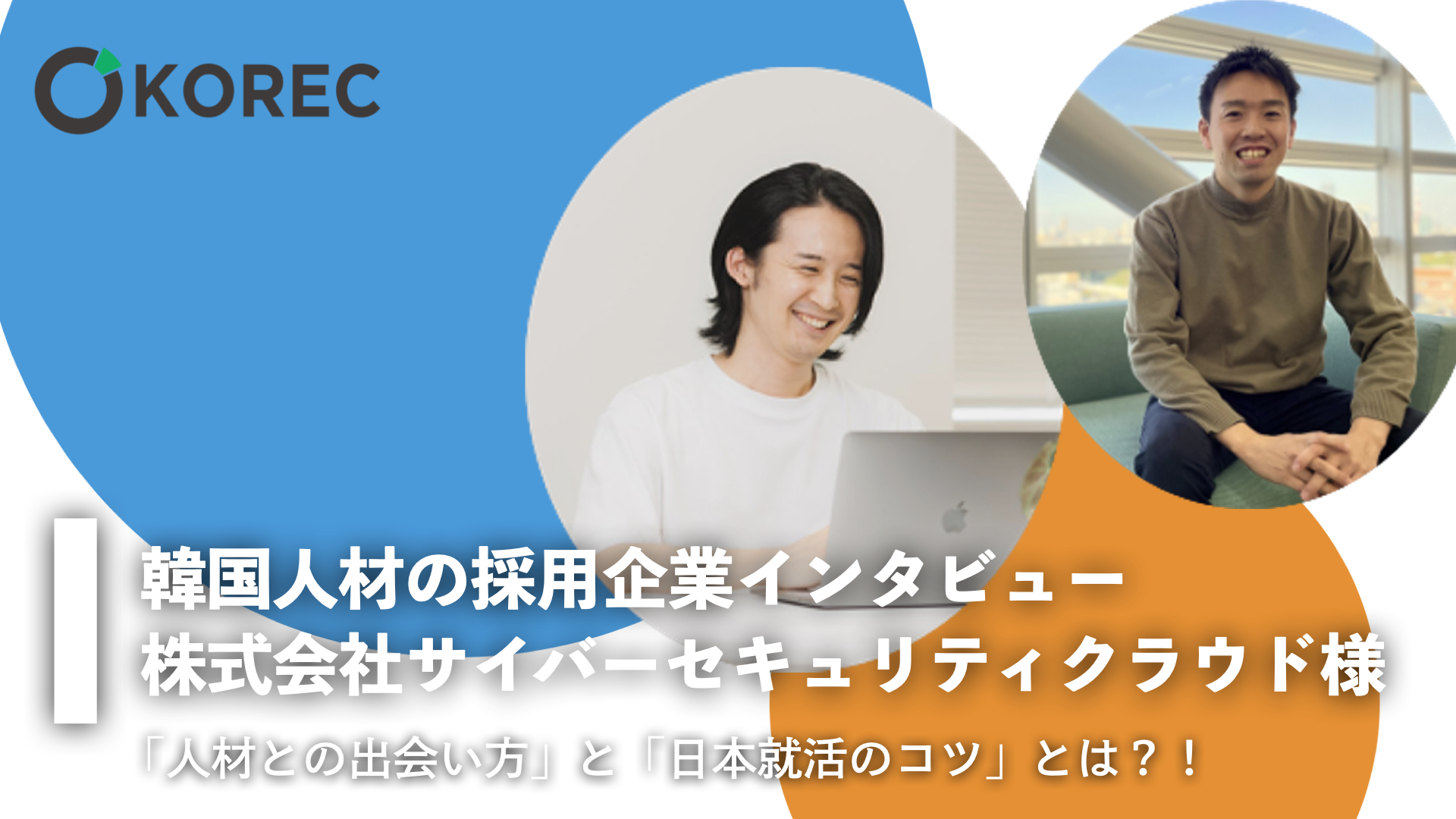 KOREC

韓国人材の採用企業インタビュー
株式会社サイバーセキュリティクラウド様

「人材との出会い方」と「日本就活のコツ」とは？！